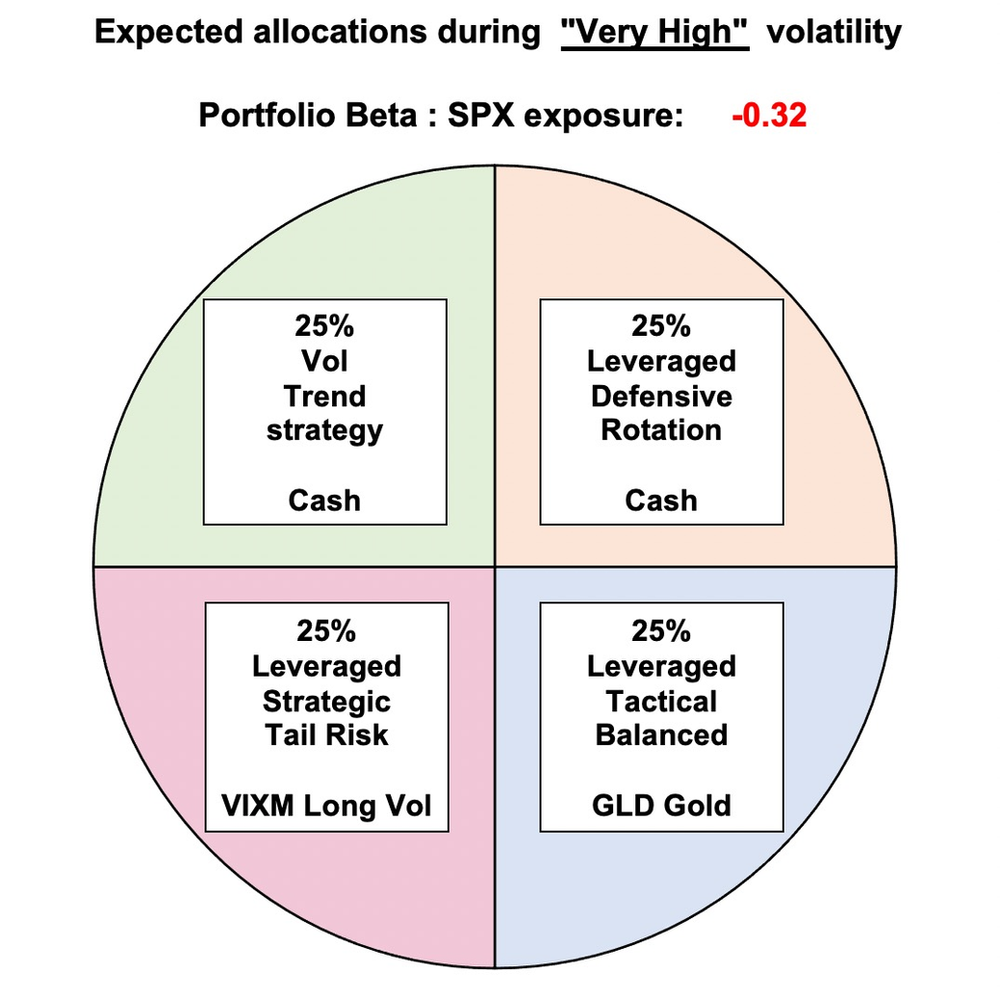 Expected allocations during "Very High" volatility

Portfolio Beta : SPX exposure: -0.32

25%
Vol
Trend
strategy

Cash

25%
Leveraged
Defensive
Rotation

Cash

25%
Leveraged
Strategic
Tail Risk

VIXM Long Vol

25%
Leveraged
Tactical
Balanced

GLD Gold